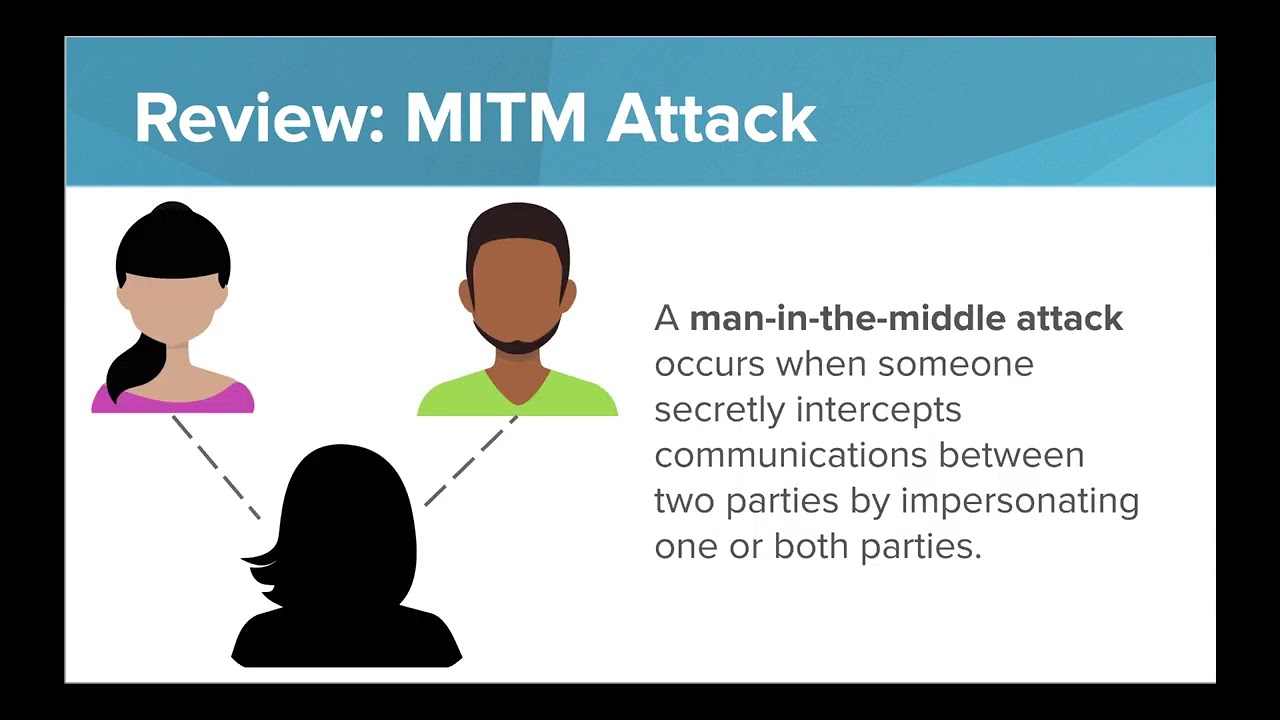 Review: MITM Attack

A man-in-the-middle attack occurs when someone secretly intercepts communications between two parties by impersonating one or both parties.